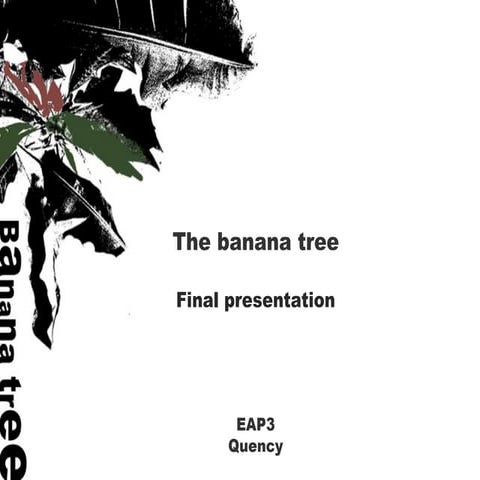 Banana tree

The banana tree

Final presentation

EAP3
Quency